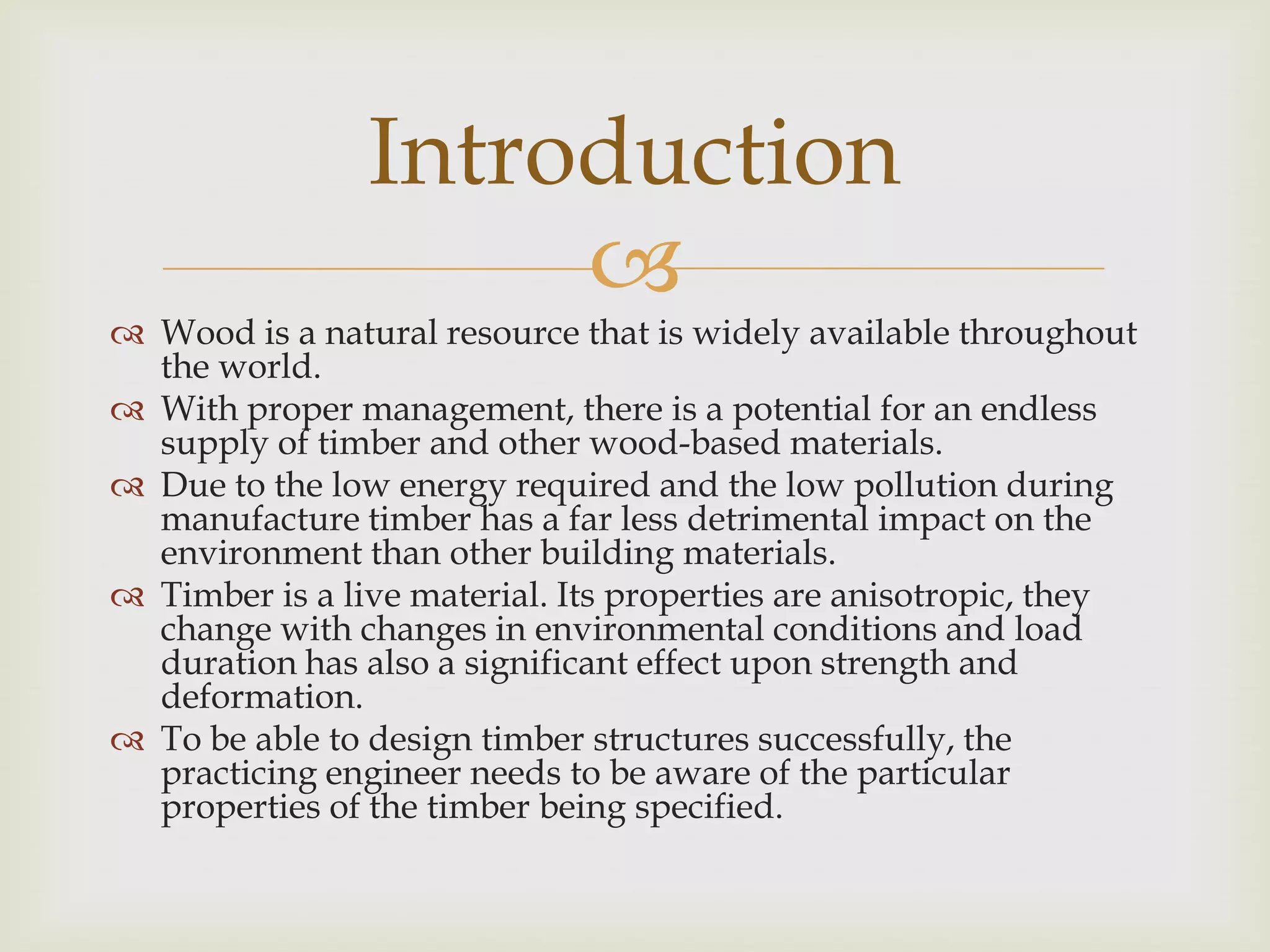 Introduction

Wood is a natural resource that is widely available throughout the world.

With proper management, there is a potential for an endless supply of timber and other wood-based materials.

Due to the low energy required and the low pollution during manufacture timber has a far less detrimental impact on the environment than other building materials.

Timber is a live material. Its properties are anisotropic, they change with changes in environmental conditions and load duration has also a significant effect upon strength and deformation.

To be able to design timber structures successfully, the practicing engineer needs to be aware of the particular properties of the timber being specified.